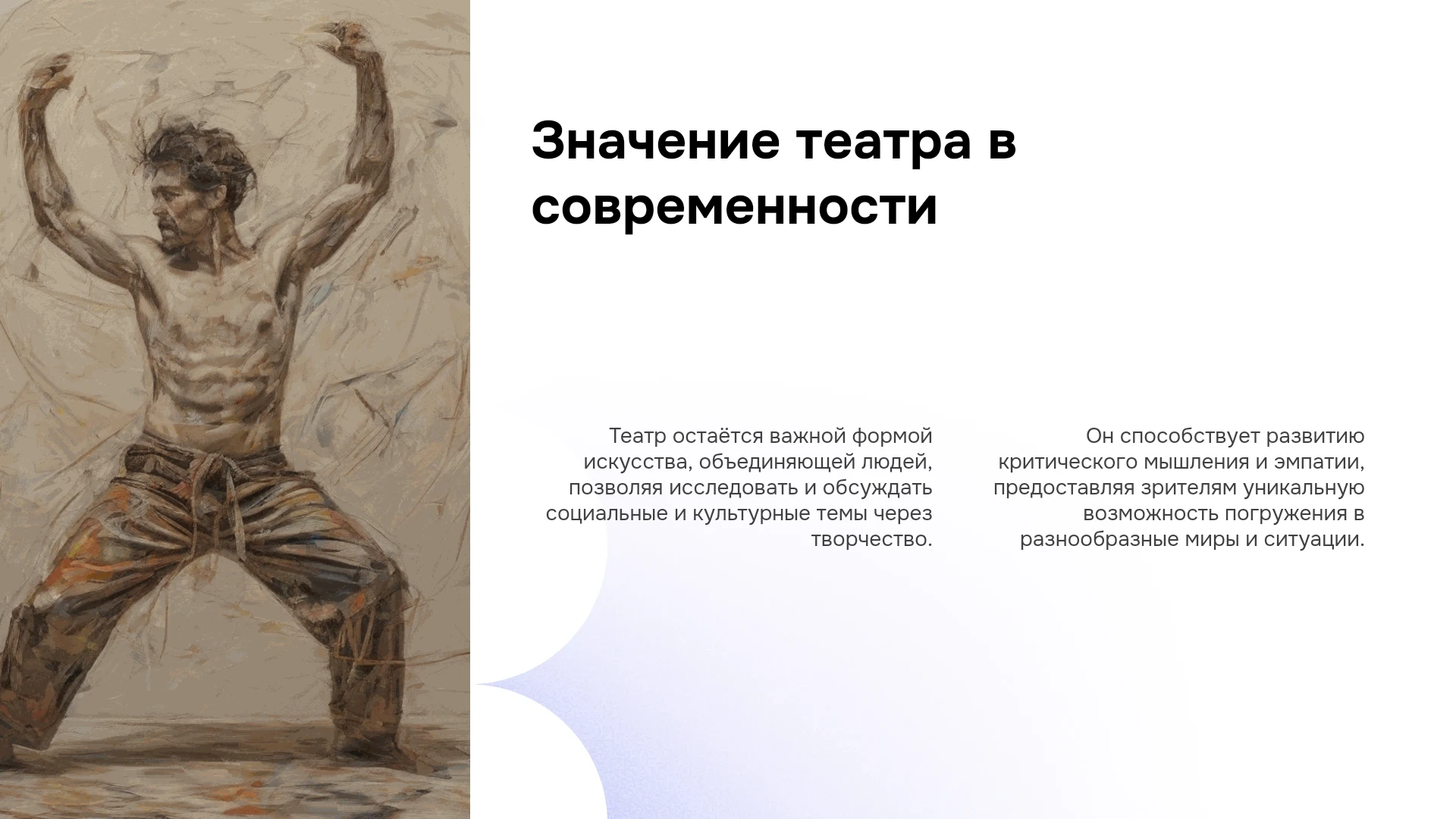 Значение театра в современности

Театр остаётся важной формой искусства, объединяющей людей, позволяя исследовать и обсуждать социальные и культурные темы через творчество.

Он способствует развитию критического мышления и эмпатии, предоставляя зрителям уникальную возможность погружения в разнообразные миры и ситуации.